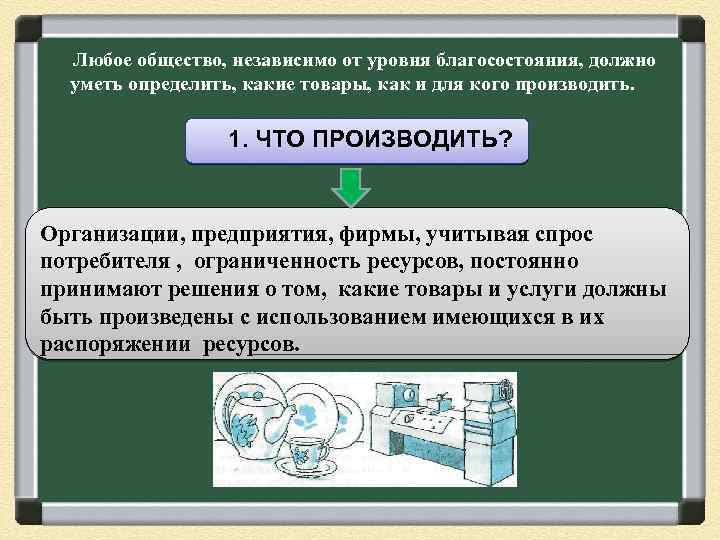 Любое общество, независимо от уровня благосостояния, должно уметь определить, какие товары, как и для кого производить.

1. ЧТО ПРОИЗВОДИТЬ?

Организации, предприятия, фирмы, учитывая спрос потребителя , ограниченность ресурсов, постоянно принимают решения о том, какие товары и услуги должны быть произведены с использованием имеющихся в их распоряжении ресурсов.